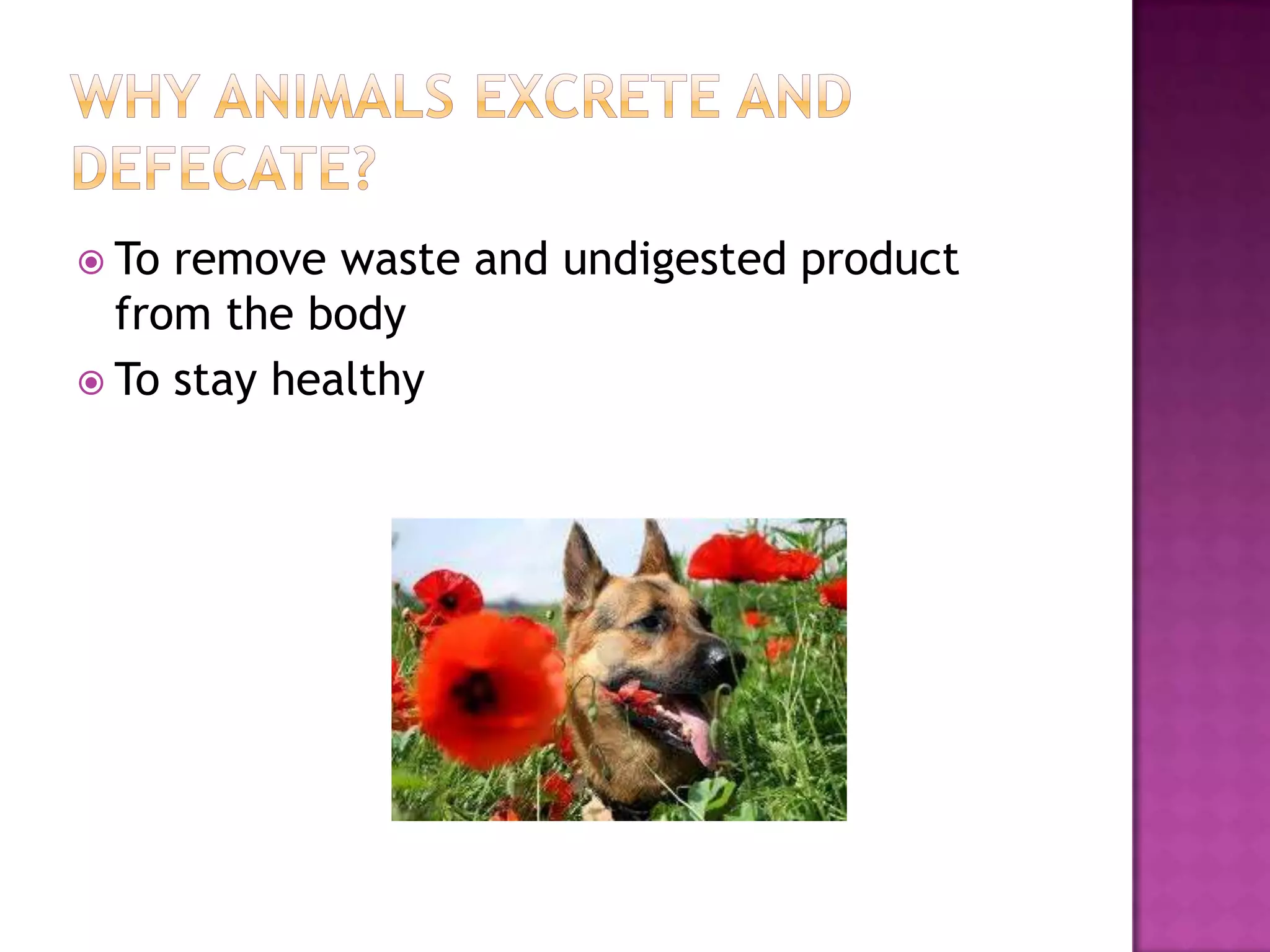 WHY ANIMALS EXCRETE AND DEFECATE?

To remove waste and undigested product from the body

To stay healthy